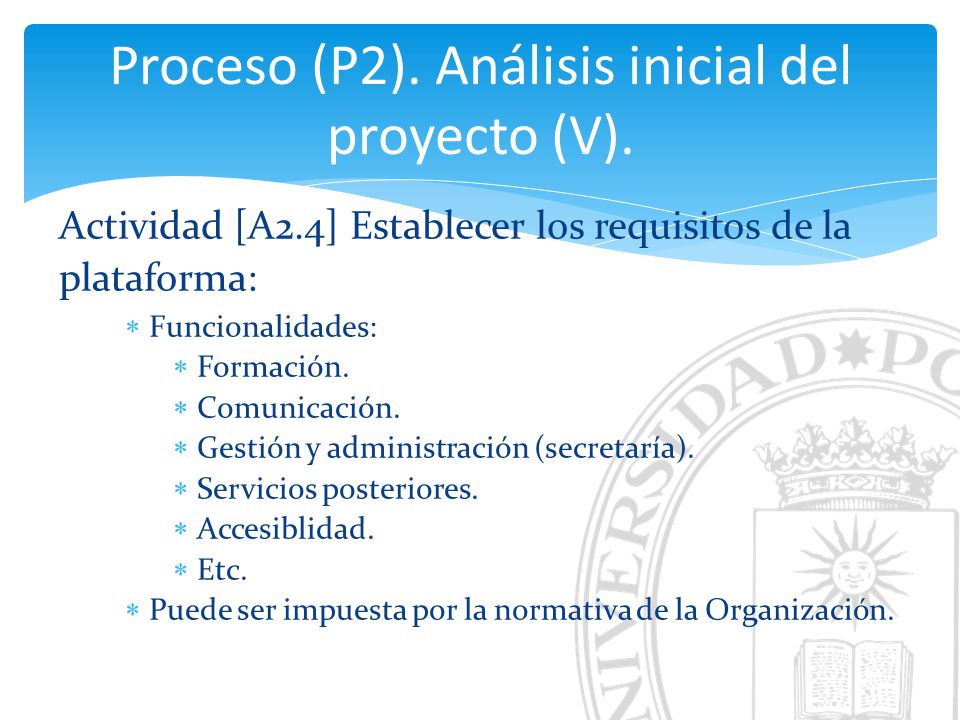 Proceso (P2). Análisis inicial del proyecto (V).

Actividad [A2.4] Establecer los requisitos de la plataforma:

* Funcionalidades:
  * Formación.
  * Comunicación.
  * Gestión y administración (secretaría).
  * Servicios posteriores.
  * Accesiblidad.
  * Etc.
* Puede ser impuesta por la normativa de la Organización.

UNIVERSIDAD*PO